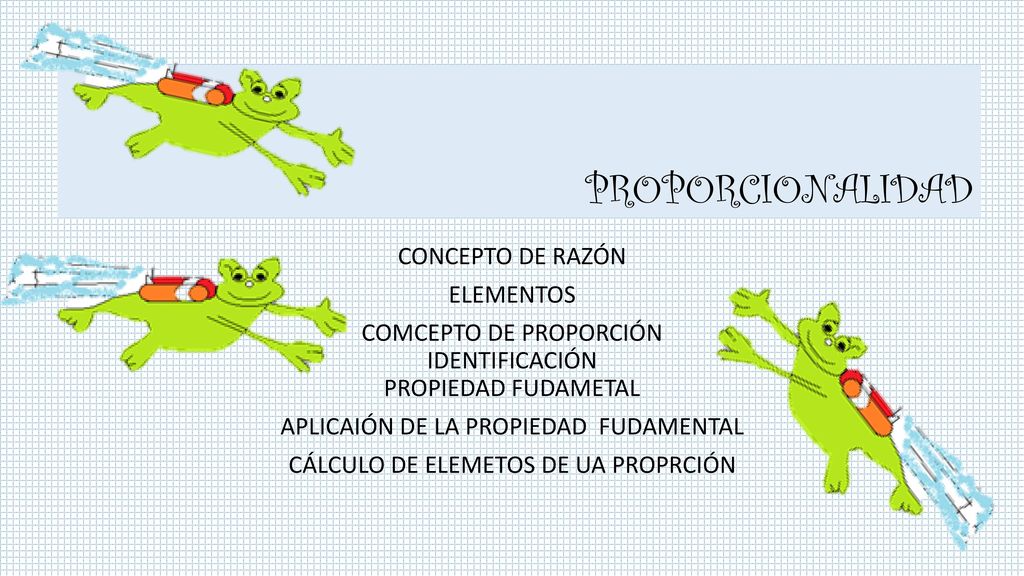 PROPORCIONALIDAD

CONCEPTO DE RAZÓN

ELEMENTOS

COMCEPTO DE PROPORCIÓN
IDENTIFICACIÓN
PROPIEDAD FUDAMETAL

APLICAIÓN DE LA PROPIEDAD FUDAMENTAL

CÁLCULO DE ELEMETOS DE UA PROPRCIÓN